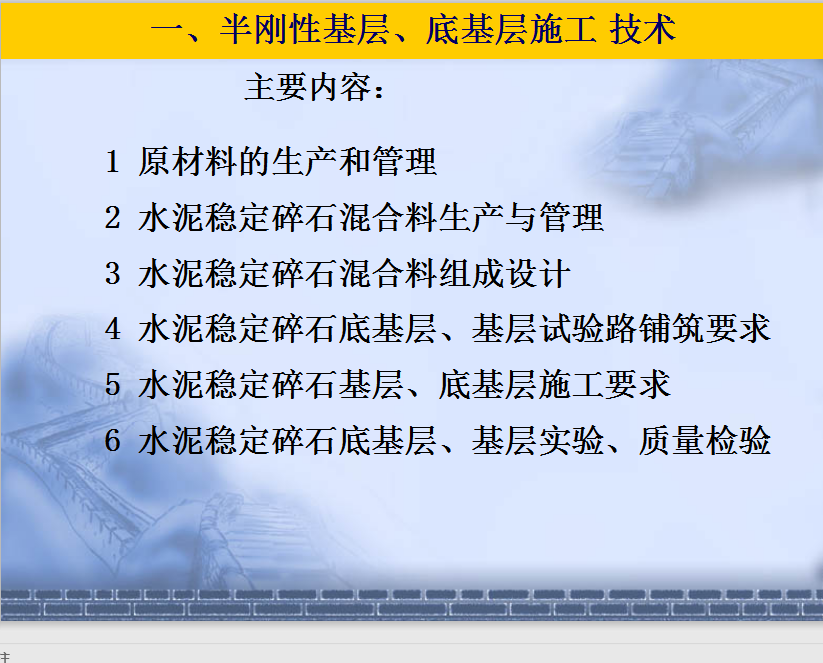 一、半刚性基层、底基层施工 技术

主要内容：

1 原材料的生产和管理

2 水泥稳定碎石混合料生产与管理

3 水泥稳定碎石混合料组成设计

4 水泥稳定碎石底基层、基层试验路铺筑要求

5 水泥稳定碎石基层、底基层施工要求

6 水泥稳定碎石底基层、基层实验、质量检验